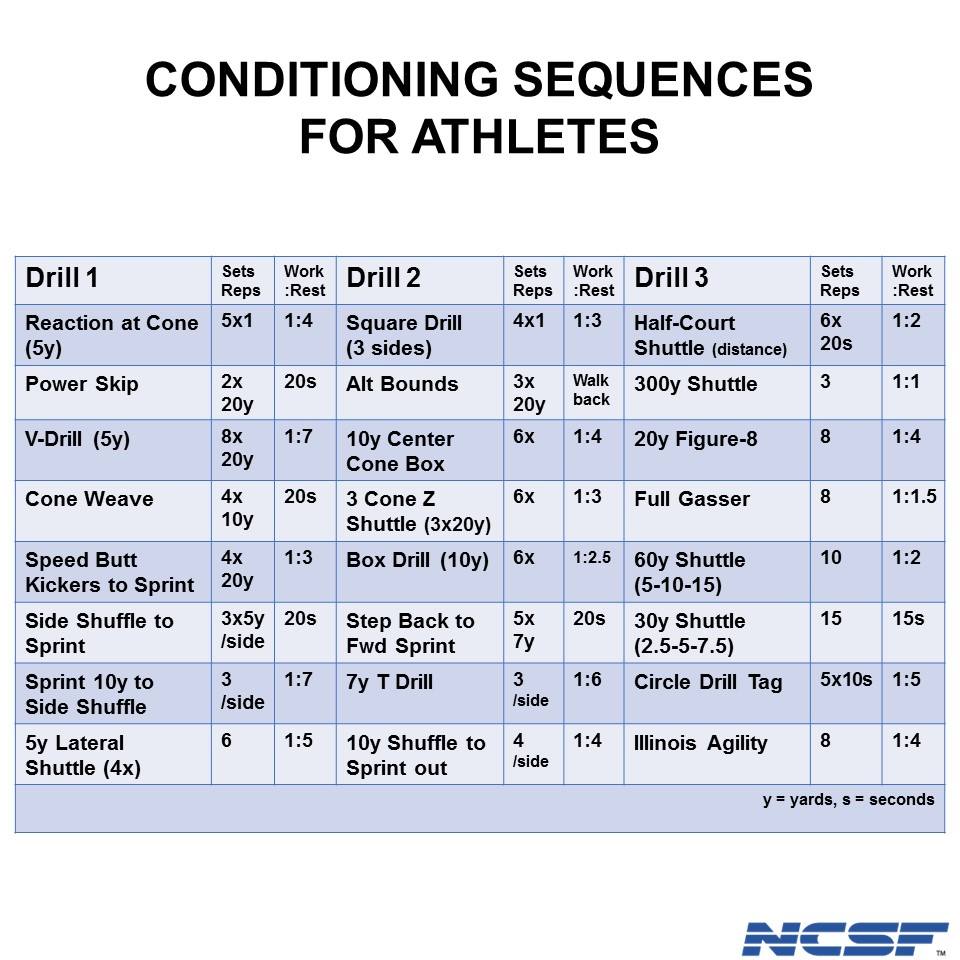 CONDITIONING SEQUENCES FOR ATHLETES

| Drill 1 | Sets Reps | Work :Rest | Drill 2 | Sets Reps | Work :Rest | Drill 3 | Sets Reps | Work :Rest |
|---|---|---|---|---|---|---|---|---|
| Reaction at Cone (5y) | 5x1 | 1:4 | Square Drill (3 sides) | 4x1 | 1:3 | Half-Court Shuttle (distance) | 6x 20s | 1:2 |
| Power Skip | 2x 20y | 20s | Alt Bounds | 3x 20y | Walk back | 300y Shuttle | 3 | 1:1 |
| V-Drill (5y) | 8x 20y | 1:7 | 10y Center Cone Box | 6x | 1:4 | 20y Figure-8 | 8 | 1:4 |
| Cone Weave | 4x 10y | 20s | 3 Cone Z Shuttle (3x20y) | 6x | 1:3 | Full Gasser | 8 | 1:1.5 |
| Speed Butt Kickers to Sprint | 4x 20y | 1:3 | Box Drill (10y) | 6x | 1:2.5 | 60y Shuttle (5-10-15) | 10 | 1:2 |
| Side Shuffle to Sprint | 3x5y /side | 20s | Step Back to Fwd Sprint | 5x 7y | 20s | 30y Shuttle (2.5-5-7.5) | 15 | 15s |
| Sprint 10y to Side Shuffle | 3 /side | 1:7 | 7y T Drill | 3 /side | 1:6 | Circle Drill Tag | 5x10s | 1:5 |
| 5y Lateral Shuttle (4x) | 6 | 1:5 | 10y Shuffle to Sprint out | 4 /side | 1:4 | Illinois Agility | 8 | 1:4 |

y = yards, s = seconds

NCSF™